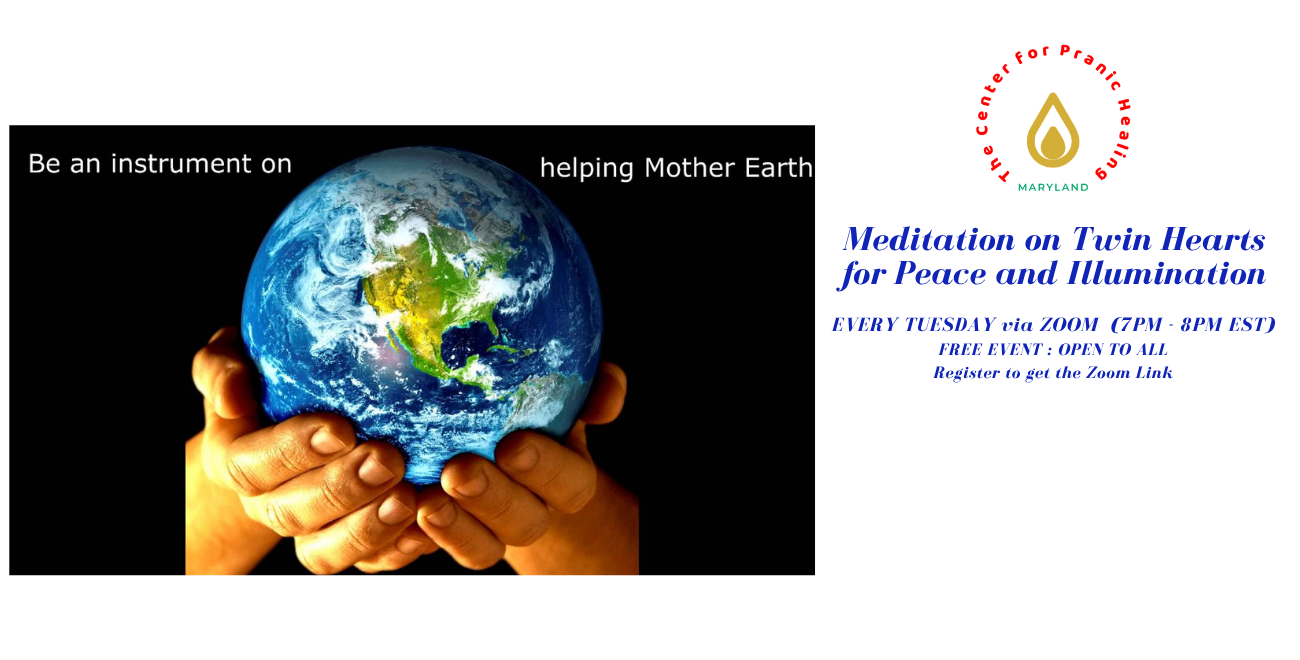 Be an instrument on

helping Mother Earth

The Center For Pranic Healing

MARYLAND

Meditation on Twin Hearts for Peace and Illumination

EVERY TUESDAY via ZOOM (7PM - 8PM EST)
FREE EVENT : OPEN TO ALL
Register to get the Zoom Link